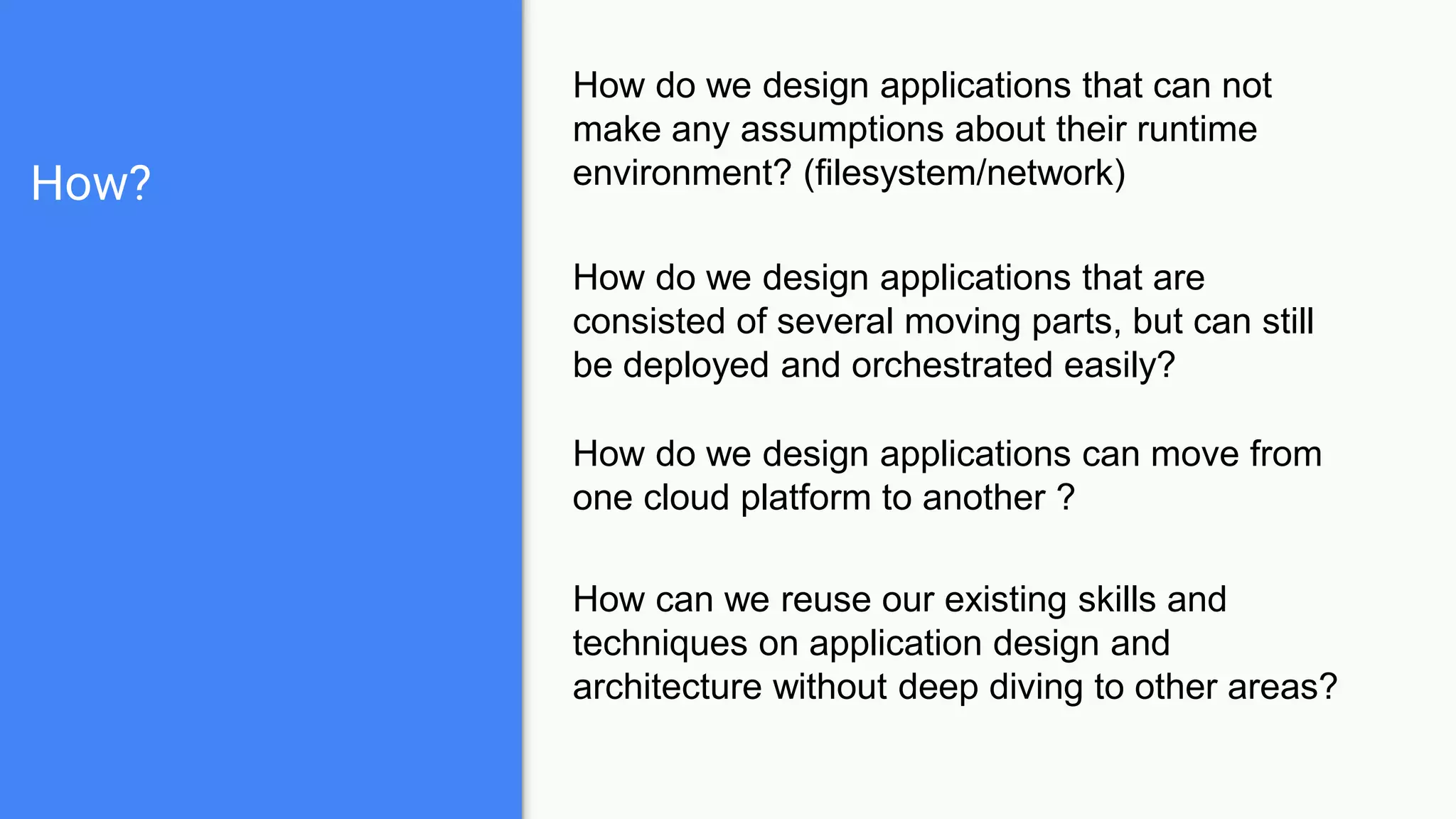 How?

How do we design applications that can not make any assumptions about their runtime environment? (filesystem/network)

How do we design applications that are consisted of several moving parts, but can still be deployed and orchestrated easily?

How do we design applications can move from one cloud platform to another ?

How can we reuse our existing skills and techniques on application design and architecture without deep diving to other areas?